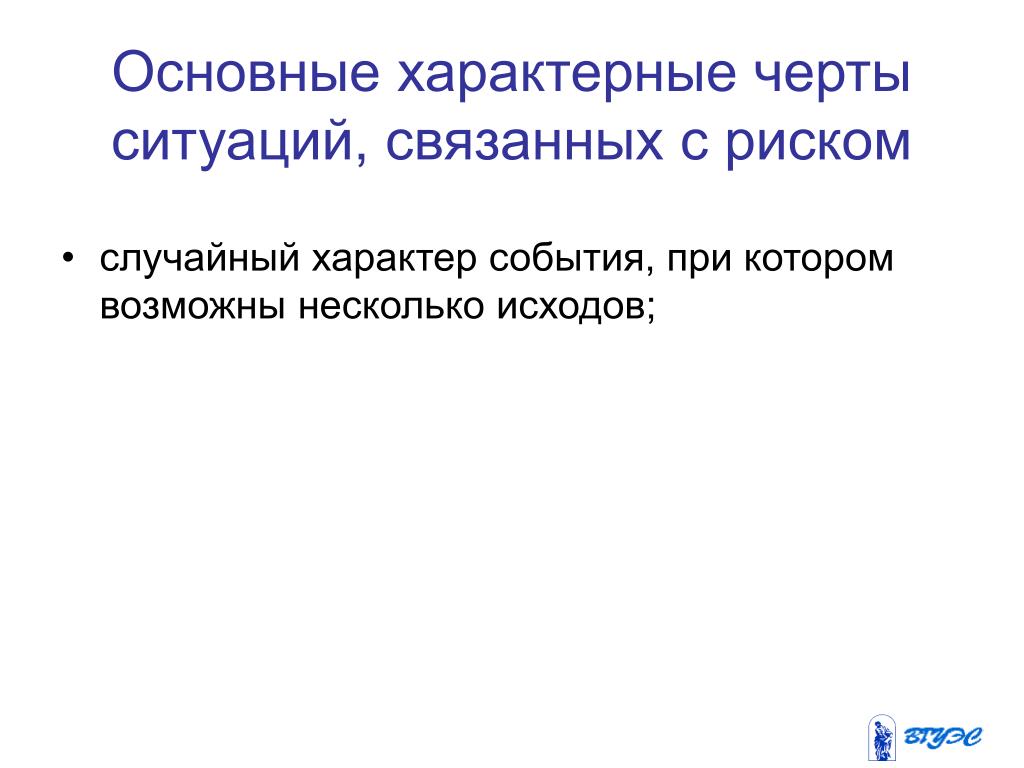 Основные характерные черты ситуаций, связанных с риском

• случайный характер события, при котором возможны несколько исходов;

ВГУЭС